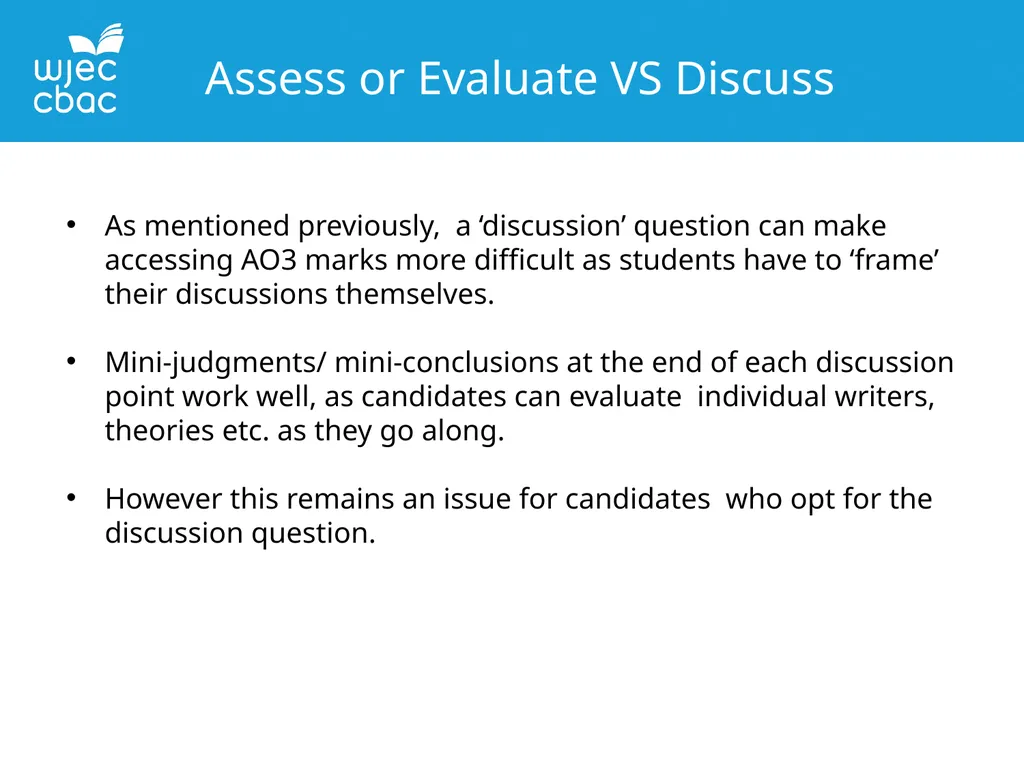 wjec
cbac

Assess or Evaluate VS Discuss

• As mentioned previously, a ‘discussion’ question can make accessing AO3 marks more difficult as students have to ‘frame’ their discussions themselves.

• Mini-judgments/ mini-conclusions at the end of each discussion point work well, as candidates can evaluate individual writers, theories etc. as they go along.

• However this remains an issue for candidates who opt for the discussion question.